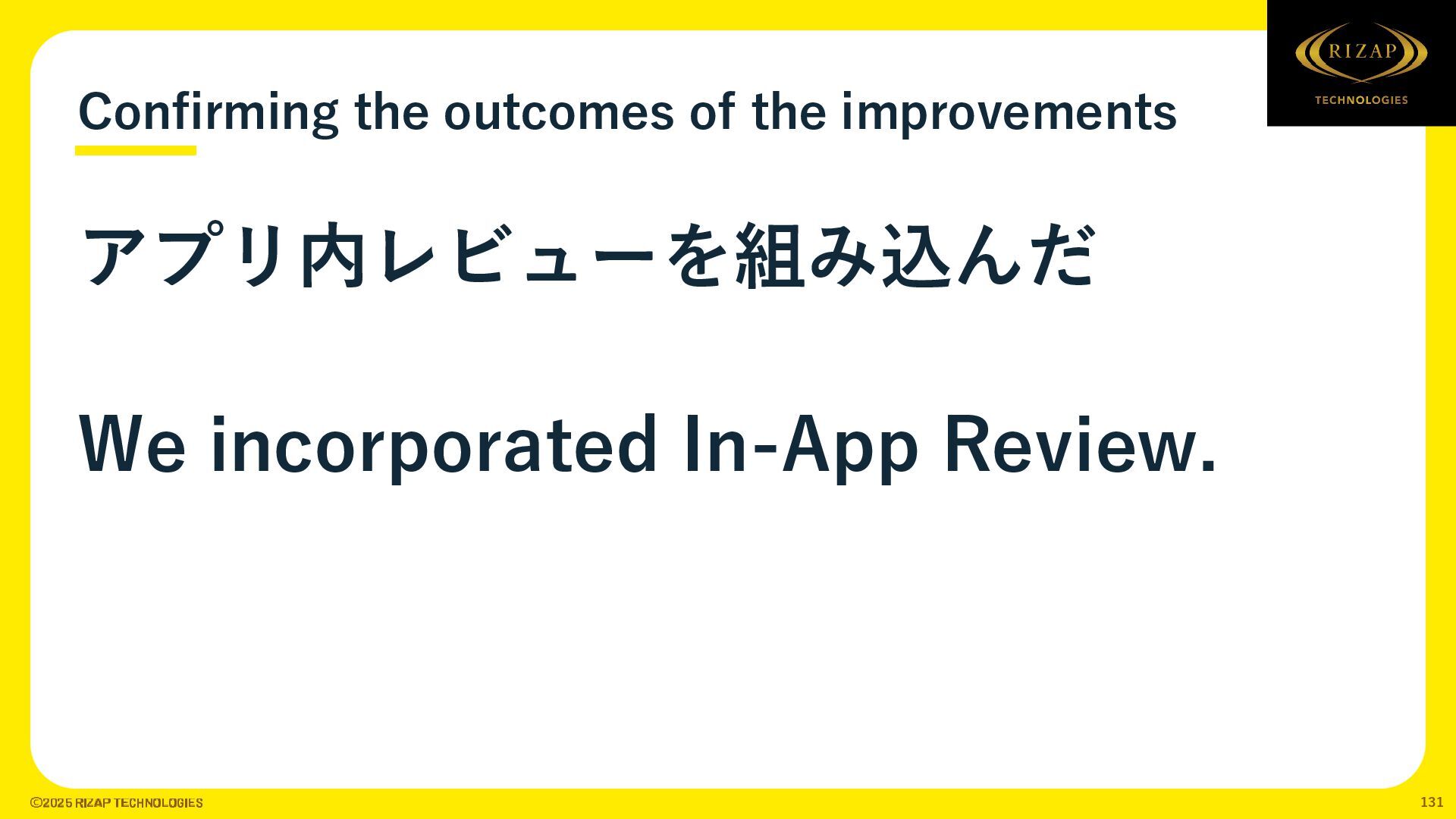 RIZAP
TECHNOLOGIES

Confirming the outcomes of the improvements

アプリ内レビューを組み込んだ

We incorporated In-App Review.

©2025 RIZAP TECHNOLOGIES

131